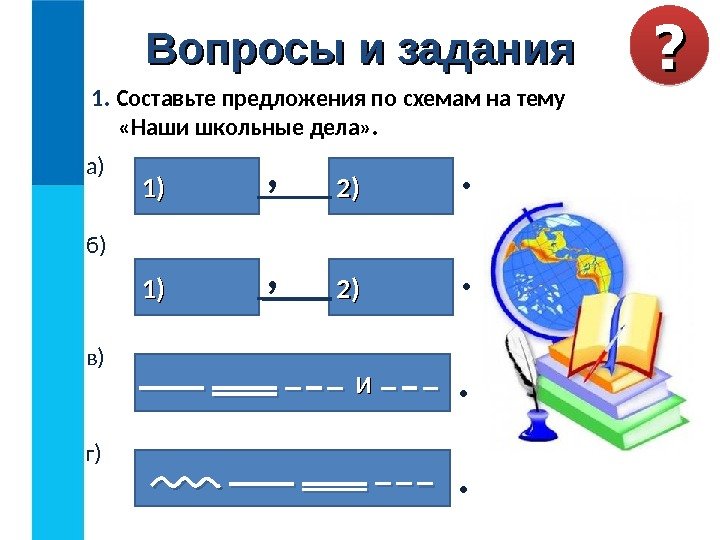 Вопросы и задания

?

1. Составьте предложения по схемам на тему «Наши школьные дела».

а)

1) , 2) .

б)

1) , 2) .

в)

и .

г)

.